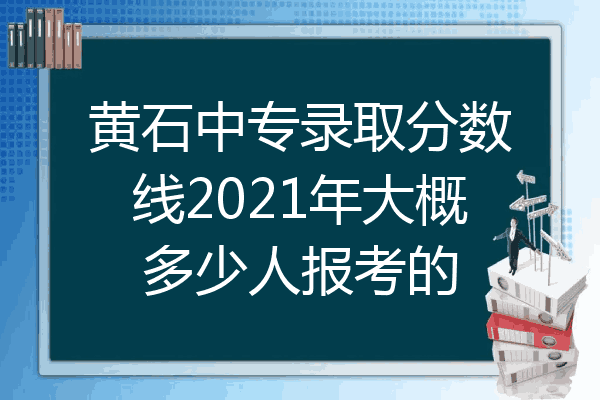 黄石中专录取分数线2021年大概多少人报考的